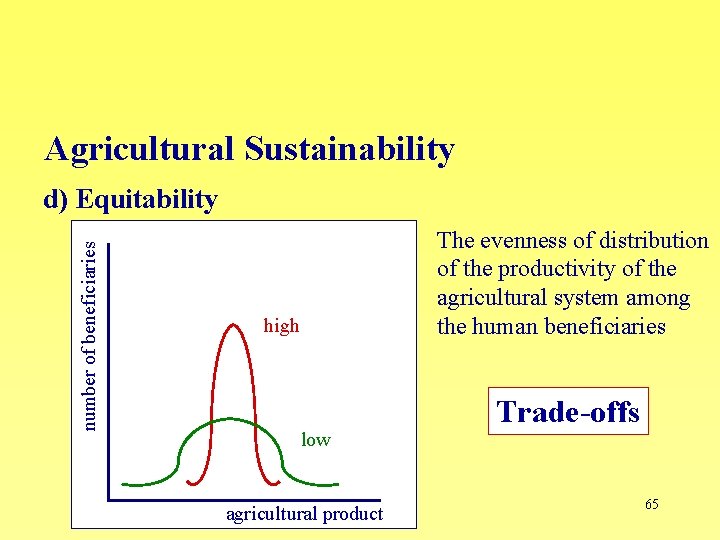 Agricultural Sustainability

d) Equitability

number of beneficiaries

high

low

agricultural product

The evenness of distribution of the productivity of the agricultural system among the human beneficiaries

Trade-offs

65